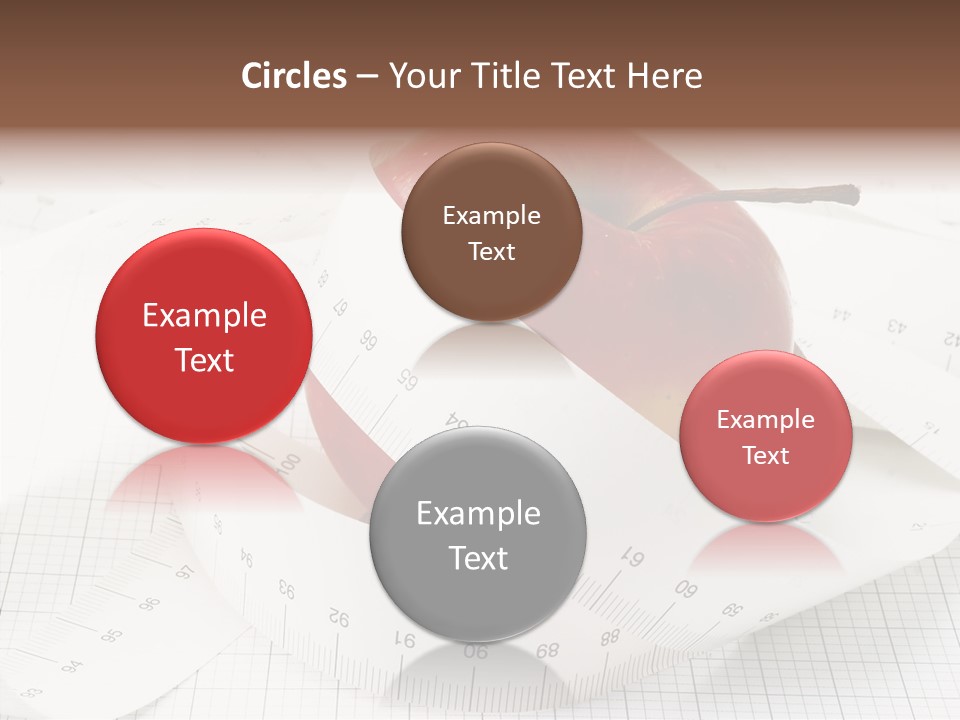 Circles – Your Title Text Here

Example Text

Example Text

Example Text

Example Text